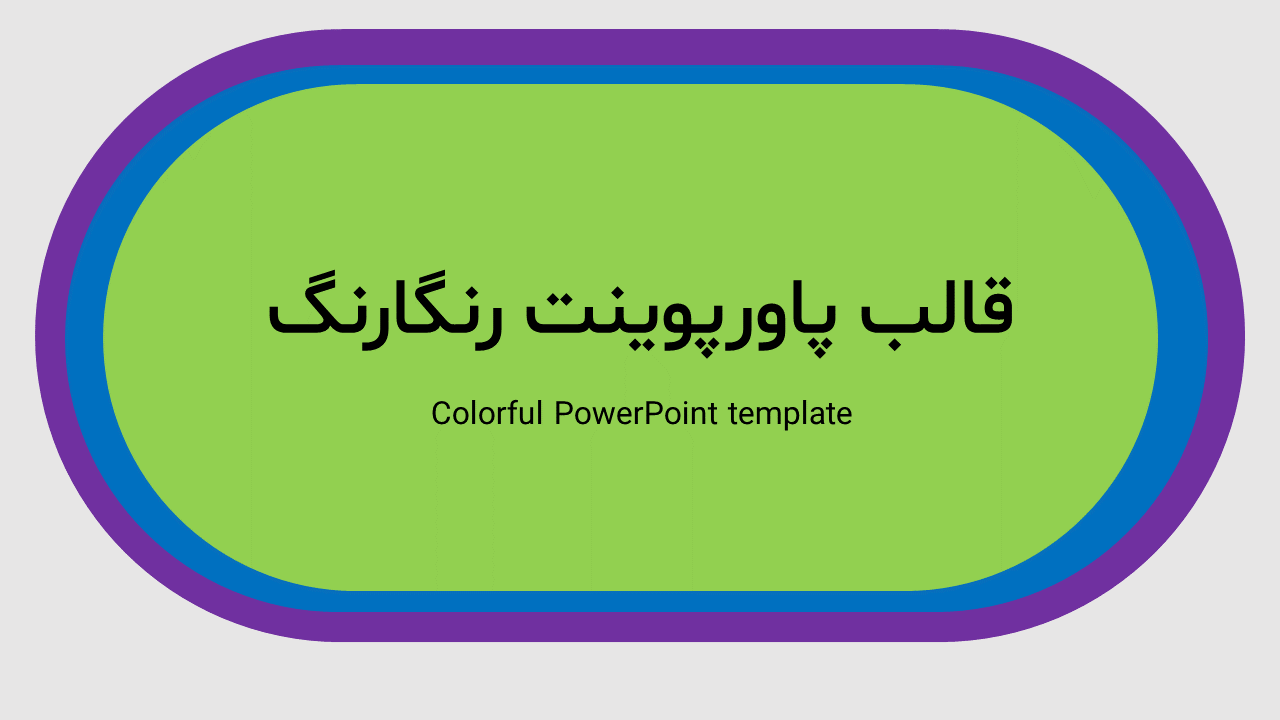 قالب پاورپوینت رنگارنگ

Colorful PowerPoint template